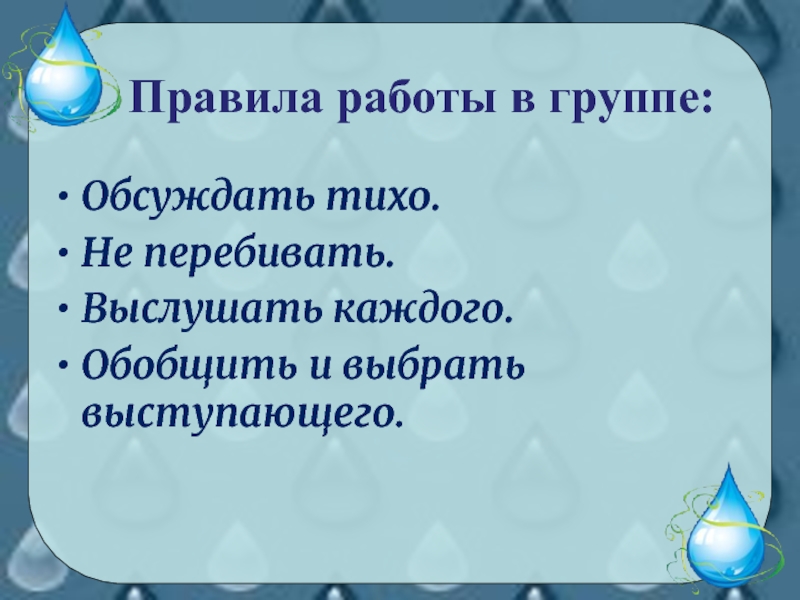 Правила работы в группе:

• Обсуждать тихо.
• Не перебивать.
• Выслушать каждого.
• Обобщить и выбрать выступающего.